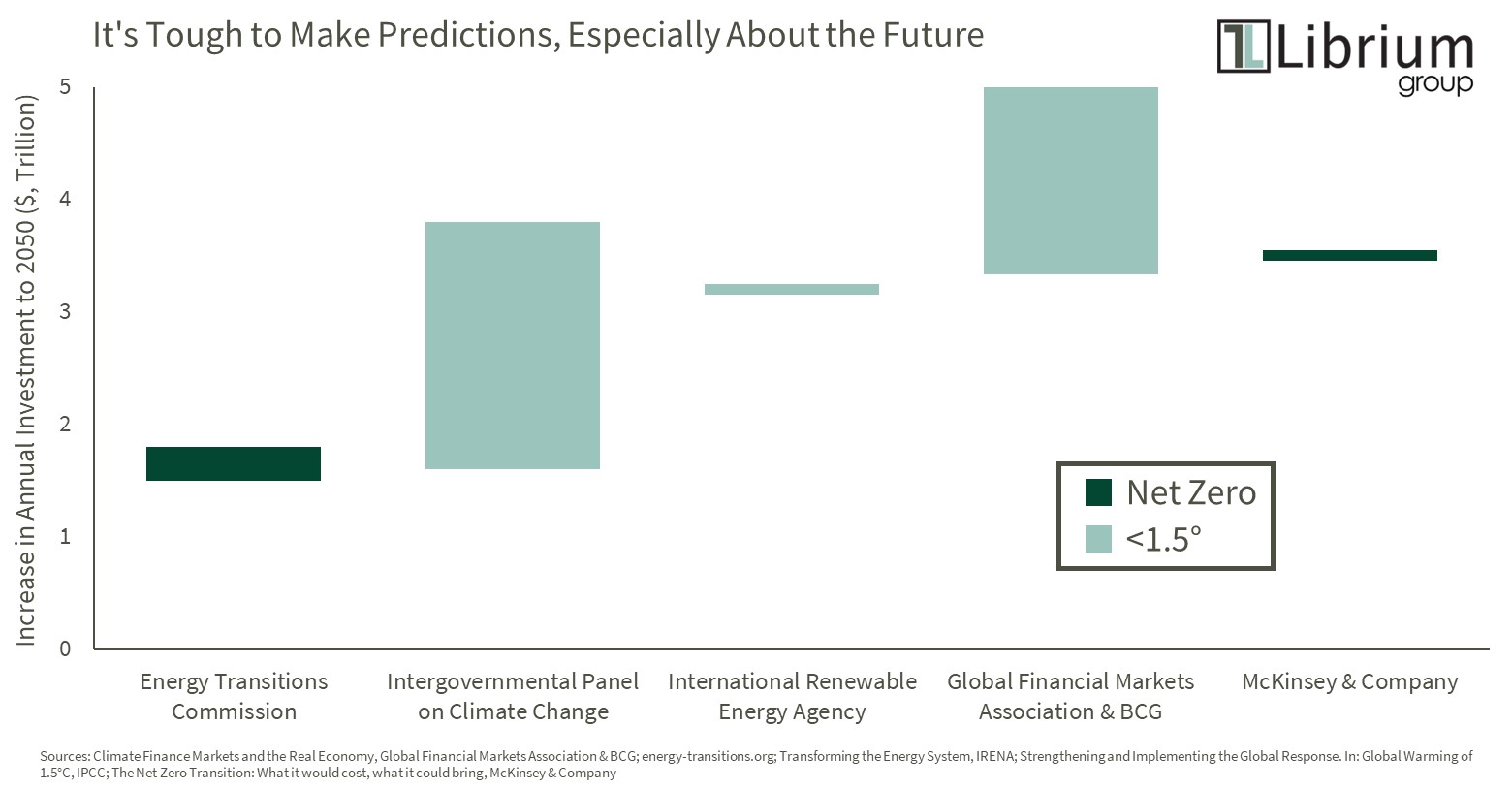 It's Tough to Make Predictions, Especially About the Future

Librium group

Increase in Annual Investment to 2050 ($, Trillion)

5
4
3
2
1
0

Net Zero
<1.5°

Energy Transitions Commission
Intergovernmental Panel on Climate Change
International Renewable Energy Agency
Global Financial Markets Association & BCG
McKinsey & Company

Sources: Climate Finance Markets and the Real Economy, Global Financial Markets Association & BCG; energy-transitions.org; Transforming the Energy System, IRENA; Strengthening and Implementing the Global Response. In: Global Warming of 1.5°C, IPCC; The Net Zero Transition: What it would cost, what it could bring, McKinsey & Company